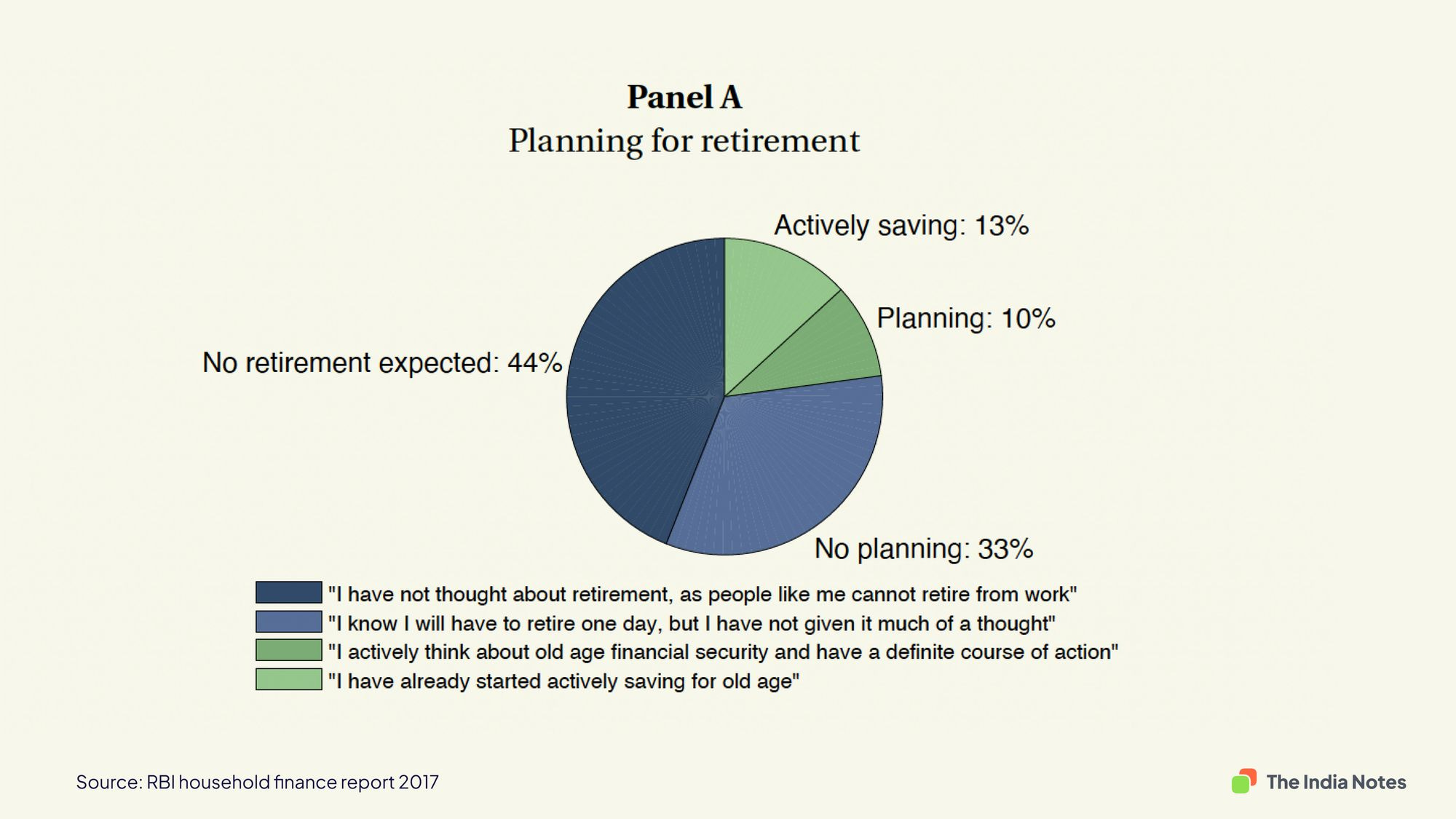 Panel A
Planning for retirement

Actively saving: 13%
Planning: 10%
No retirement expected: 44%
No planning: 33%

"I have not thought about retirement, as people like me cannot retire from work"
"I know I will have to retire one day, but I have not given it much of a thought"
"I actively think about old age financial security and have a definite course of action"
"I have already started actively saving for old age"

Source: RBI household finance report 2017

The India Notes